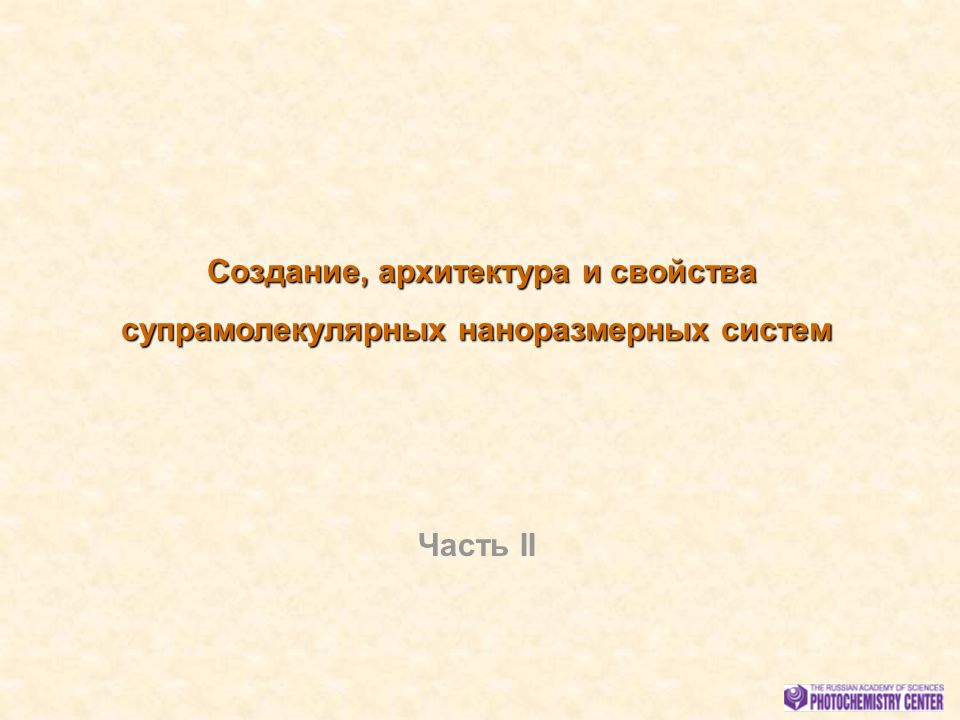 Создание, архитектура и свойства супрамолекулярных наноразмерных систем

Часть II

THE RUSSIAN ACADEMY OF SCIENCES
PHOTOCHEMISTRY CENTER